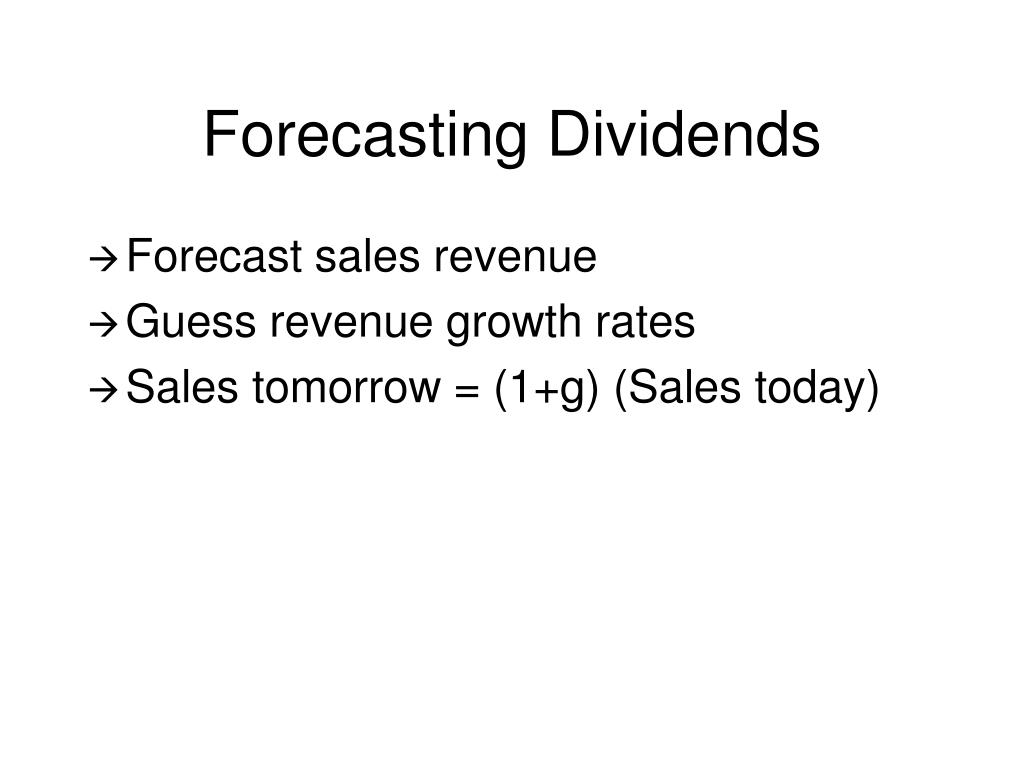 Forecasting Dividends

→ Forecast sales revenue
→ Guess revenue growth rates
→ Sales tomorrow = (1+g) (Sales today)